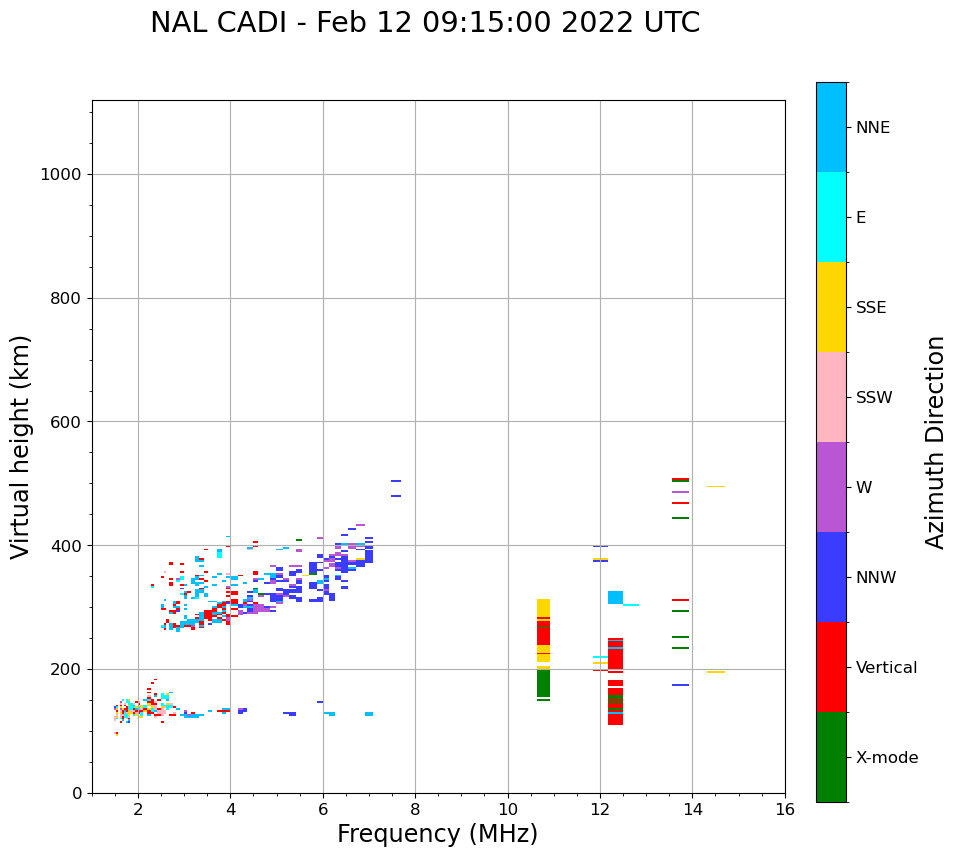 NAL CADI - Feb 12 09:15:00 2022 UTC

Virtual height (km)

1000
800
600
400
200
0

2
4
6
8
10
12
14
16

Frequency (MHz)

NNE
E
SSE
SSW
W
NNW
Vertical
X-mode

Azimuth Direction